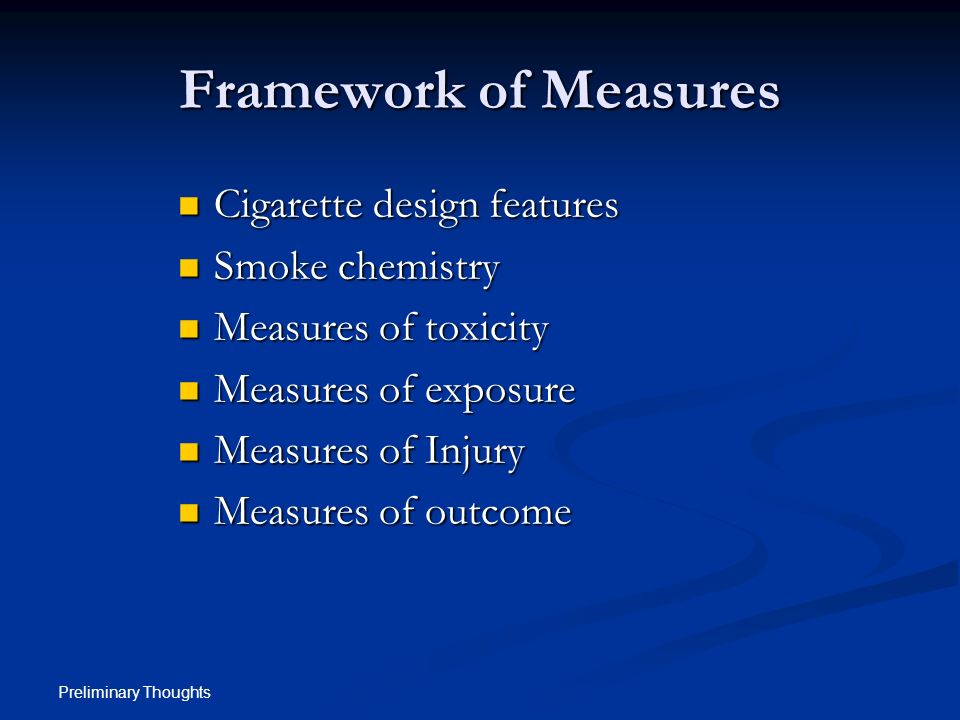 Framework of Measures

- Cigarette design features
- Smoke chemistry
- Measures of toxicity
- Measures of exposure
- Measures of Injury
- Measures of outcome

Preliminary Thoughts